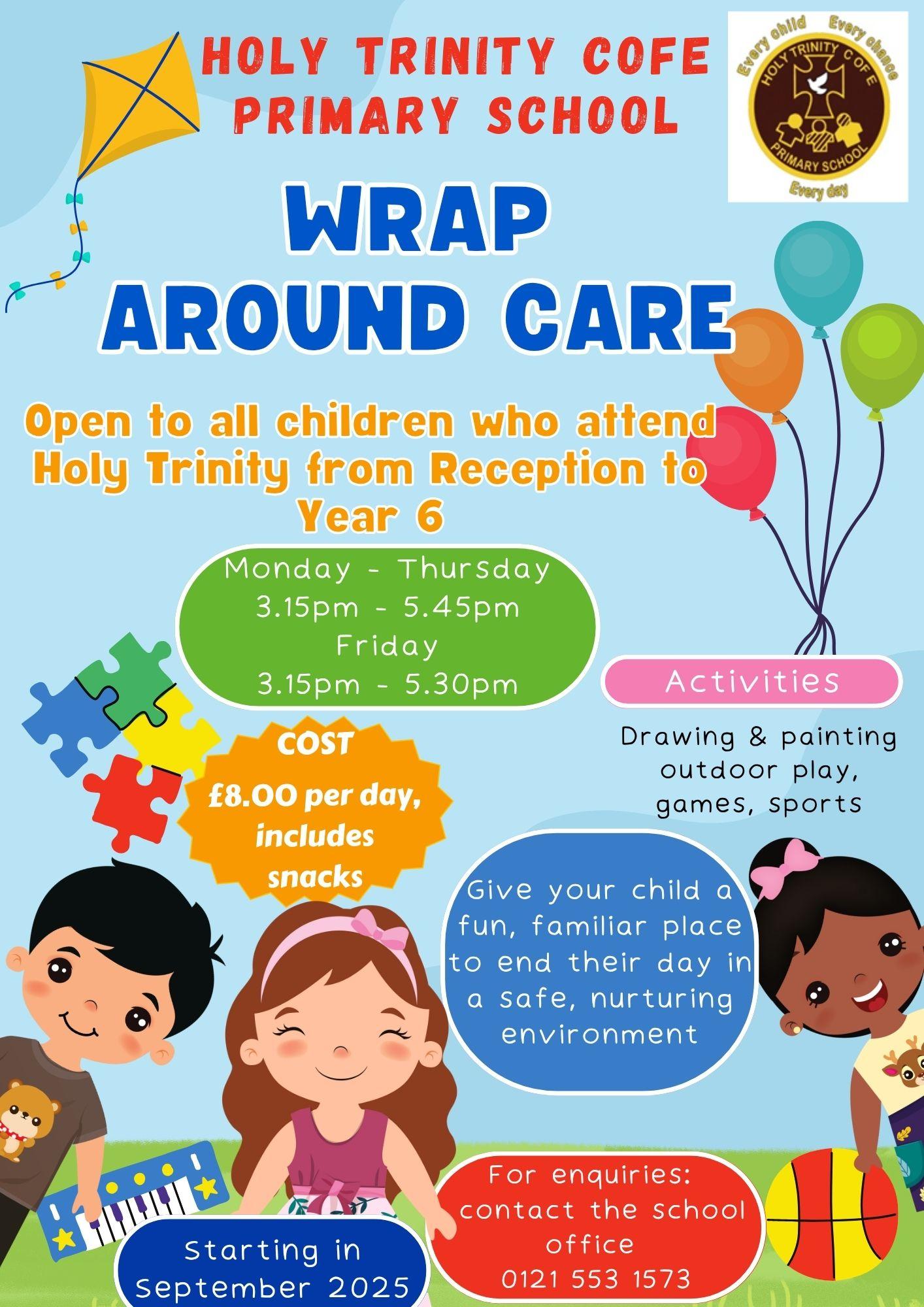 HOLY TRINITY COFE PRIMARY SCHOOL

Every child Every chance
HOLY TRINITY C OF E
PRIMARY SCHOOL
Every day

WRAP AROUND CARE

Open to all children who attend Holy Trinity from Reception to Year 6

Monday - Thursday
3.15pm - 5.45pm
Friday
3.15pm - 5.30pm

Activities

Drawing & painting outdoor play, games, sports

COST
£8.00 per day, includes snacks

Give your child a fun, familiar place to end their day in a safe, nurturing environment

Starting in September 2025

For enquiries: contact the school office
0121 553 1573